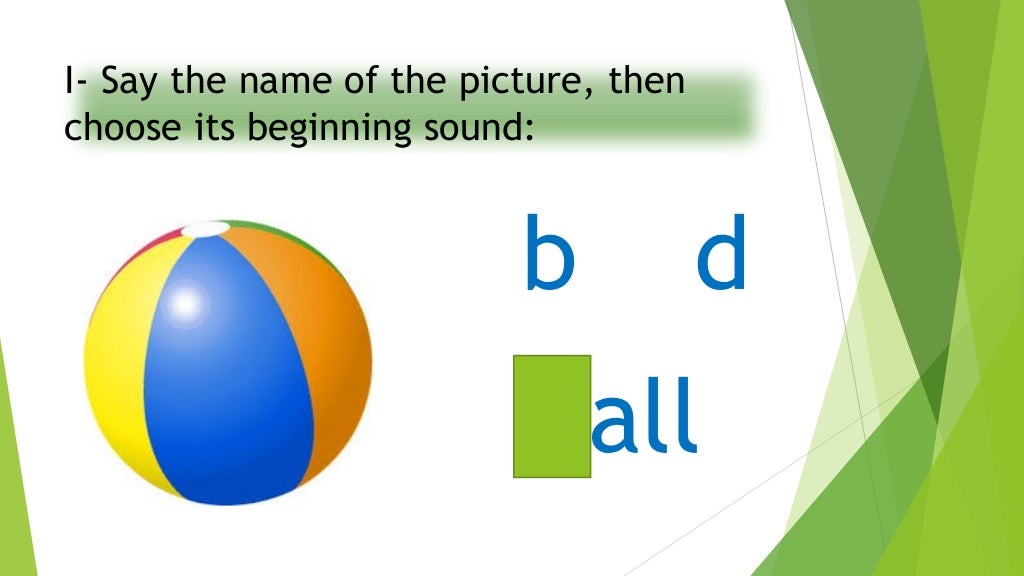 I- Say the name of the picture, then choose its beginning sound:

b d

all